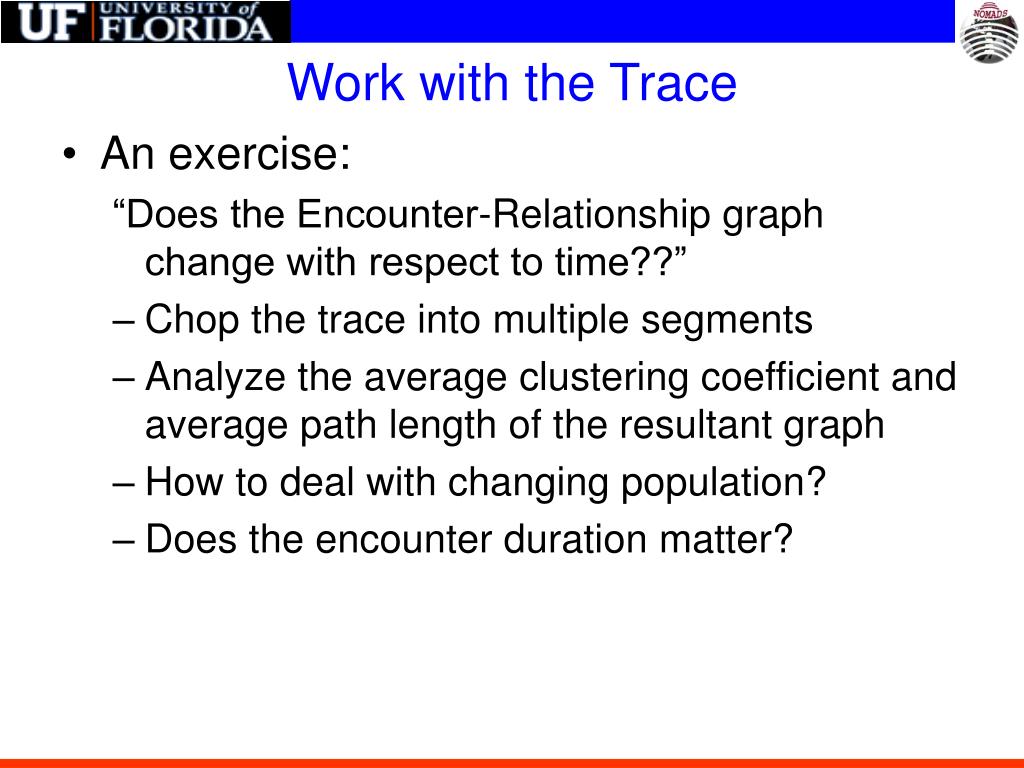 UF UNIVERSITY of FLORIDA

NOMADS

Work with the Trace

• An exercise:

“Does the Encounter-Relationship graph change with respect to time??”

– Chop the trace into multiple segments

– Analyze the average clustering coefficient and average path length of the resultant graph

– How to deal with changing population?

– Does the encounter duration matter?